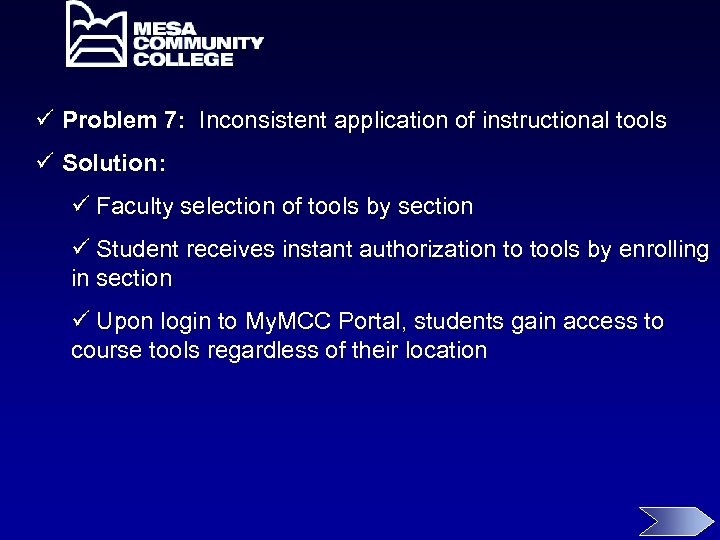 MESA
COMMUNITY
COLLEGE

✓ Problem 7: Inconsistent application of instructional tools

✓ Solution:

✓ Faculty selection of tools by section

✓ Student receives instant authorization to tools by enrolling in section

✓ Upon login to MyMCC Portal, students gain access to course tools regardless of their location